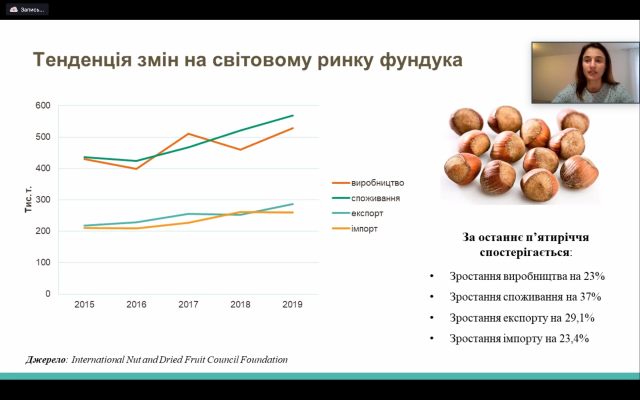 Запись...

Тенденція змін на світовому ринку фундука

600
500
400
300
200
100
0

Тис. т.

2015 2016 2017 2018 2019

виробництво
споживання
експорт
імпорт

За останнє п'ятиріччя спостерігається:

• Зростання виробництва на 23%
• Зростання споживання на 37%
• Зростання експорту на 29,1%
• Зростання імпорту на 23,4%

Джерело: International Nut and Dried Fruit Council Foundation